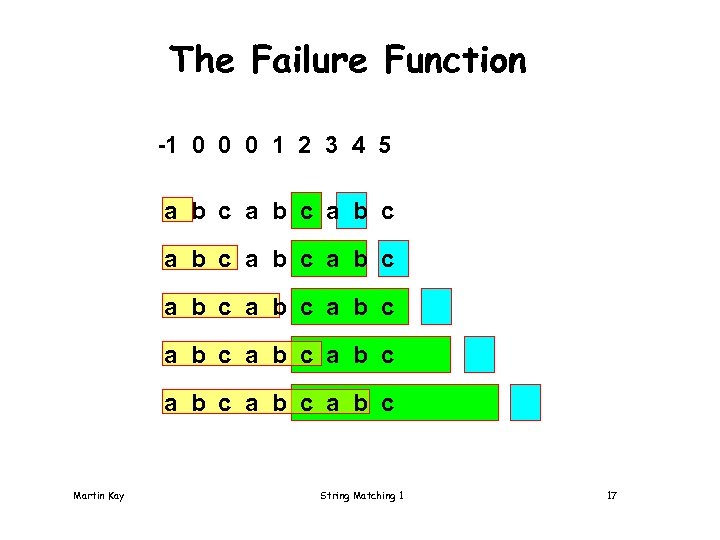 The Failure Function

-1 0 0 0 1 2 3 4 5

a b c a b c a b c

a b c a b c a b c

a b c a b c a b c

a b c a b c a b c

a b c a b c a b c

Martin Kay

String Matching 1

17